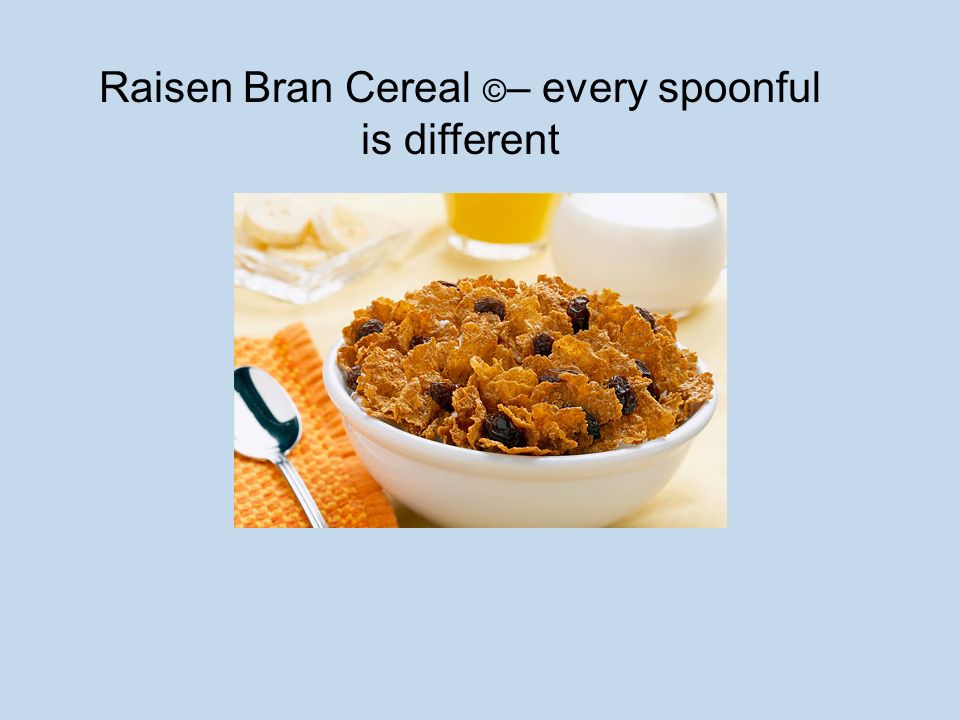 Raisen Bran Cereal ©– every spoonful is different